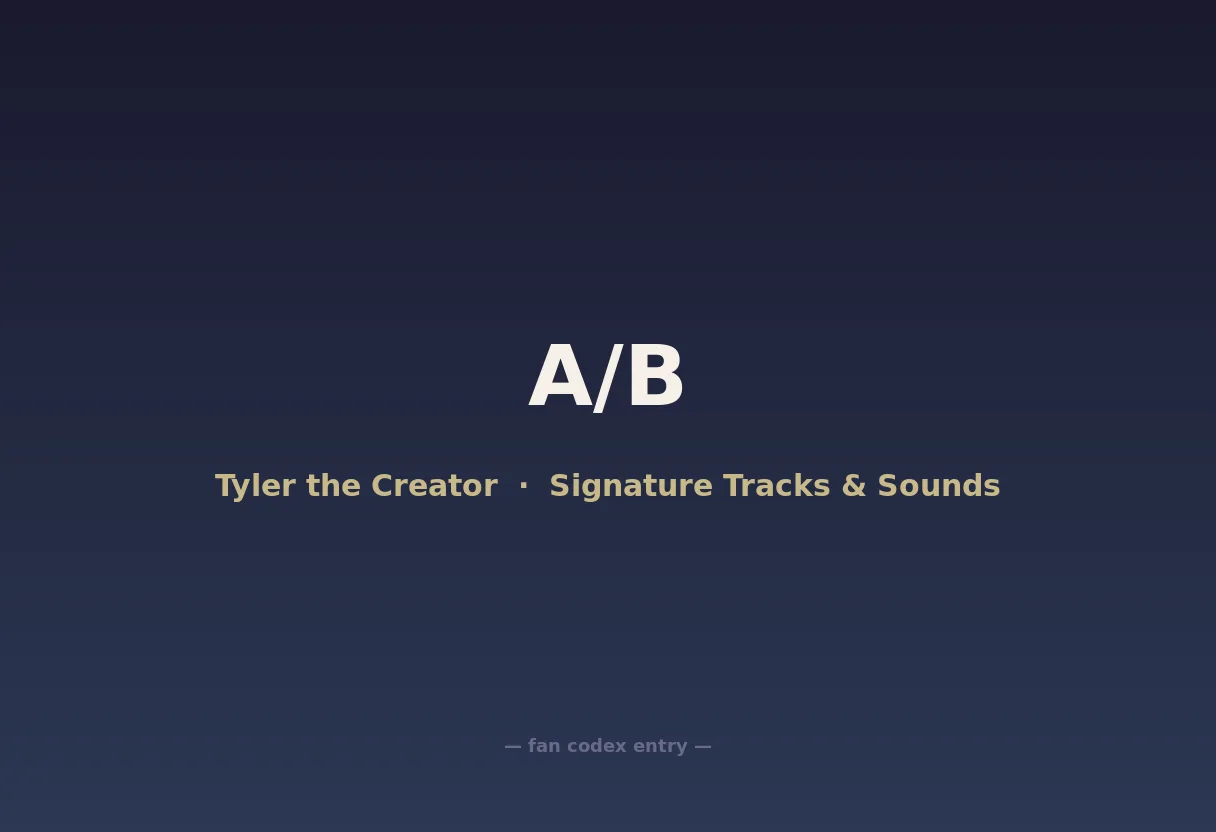 A/B

Tyler the Creator · Signature Tracks & Sounds

— fan codex entry —